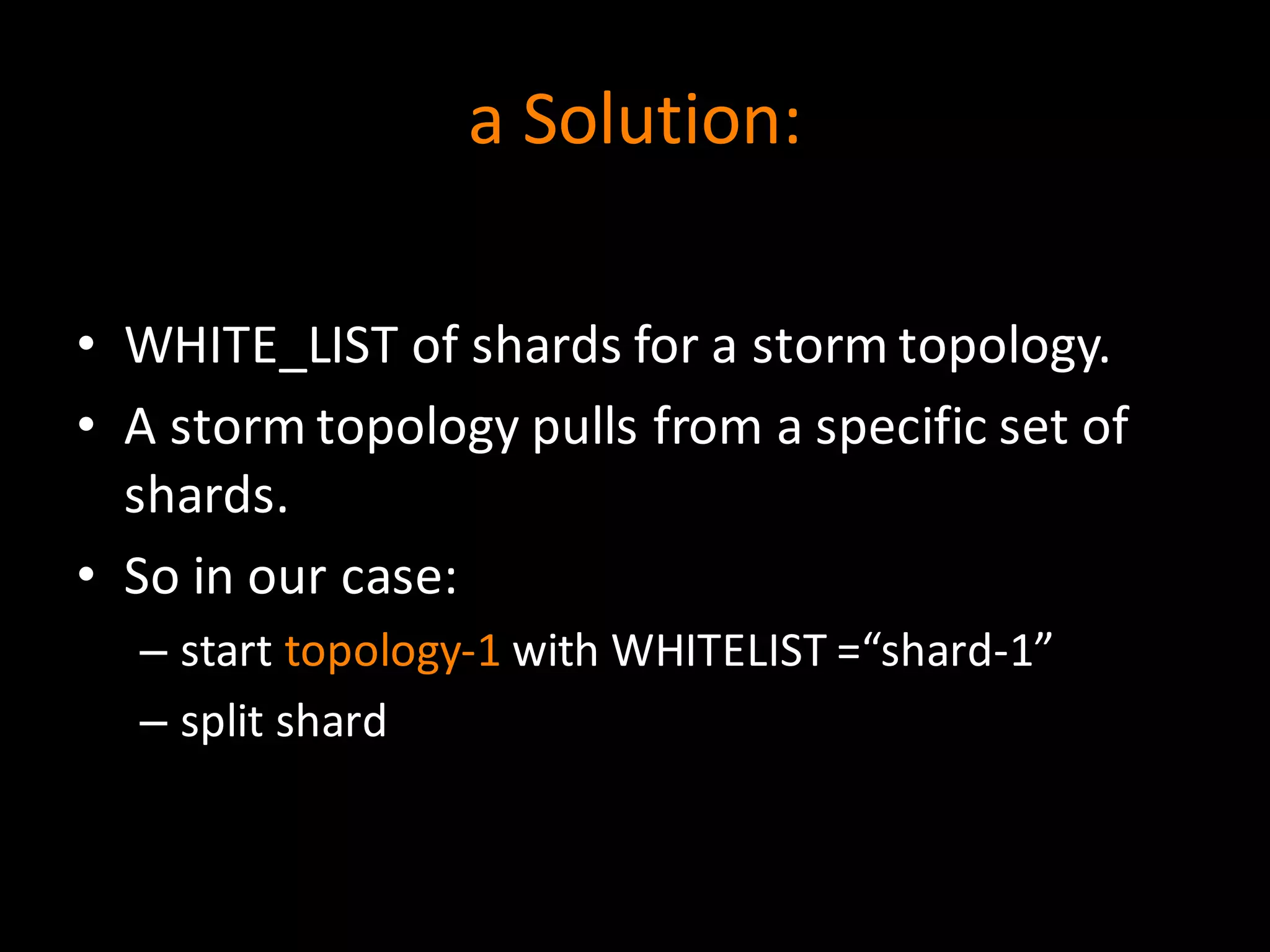 a Solution:

• WHITE_LIST of shards for a storm topology.
• A storm topology pulls from a specific set of shards.
• So in our case:
– start topology-1 with WHITELIST =“shard-1”
– split shard